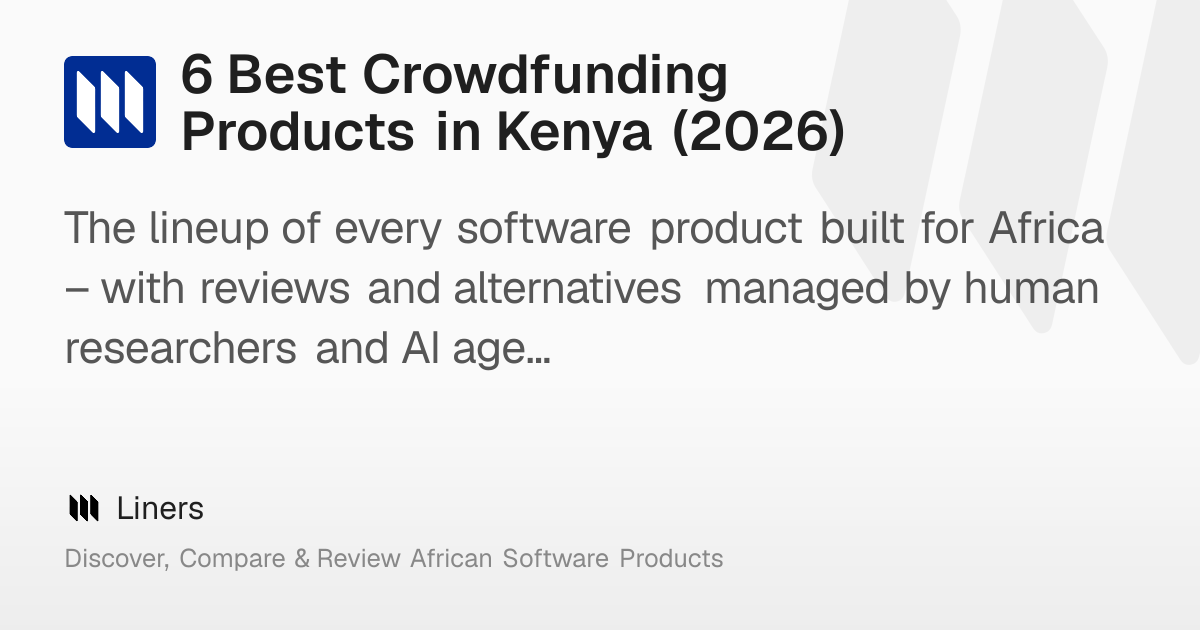 6 Best Crowdfunding Products in Kenya (2026)

The lineup of every software product built for Africa – with reviews and alternatives managed by human researchers and AI age...

Liners

Discover, Compare & Review African Software Products